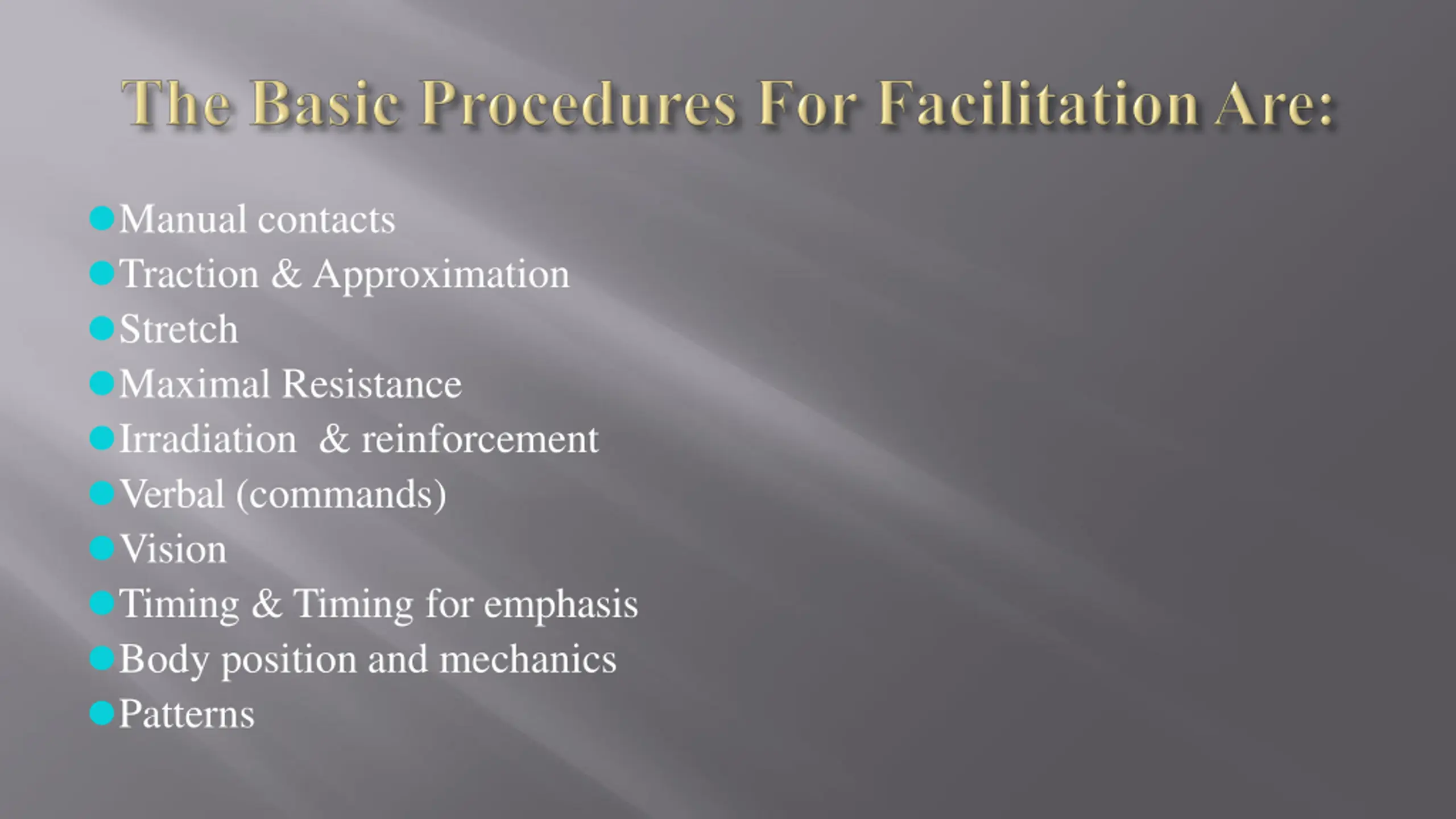 The Basic Procedures For Facilitation Are:

- Manual contacts
- Traction & Approximation
- Stretch
- Maximal Resistance
- Irradiation & reinforcement
- Verbal (commands)
- Vision
- Timing & Timing for emphasis
- Body position and mechanics
- Patterns